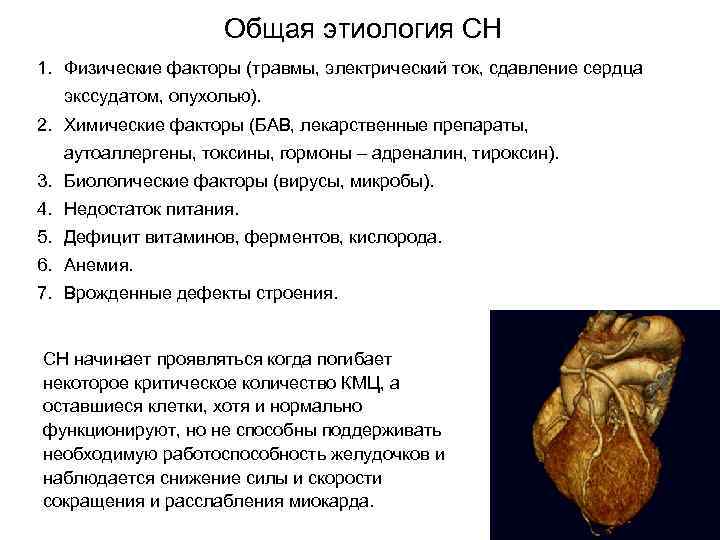 Общая этиология СН

1. Физические факторы (травмы, электрический ток, сдавление сердца экссудатом, опухолью).
2. Химические факторы (БАВ, лекарственные препараты, аутоаллергены, токсины, гормоны – адреналин, тироксин).
3. Биологические факторы (вирусы, микробы).
4. Недостаток питания.
5. Дефицит витаминов, ферментов, кислорода.
6. Анемия.
7. Врожденные дефекты строения.

СН начинает проявляться когда погибает некоторое критическое количество КМЦ, а оставшиеся клетки, хотя и нормально функционируют, но не способны поддерживать необходимую работоспособность желудочков и наблюдается снижение силы и скорости сокращения и расслабления миокарда.